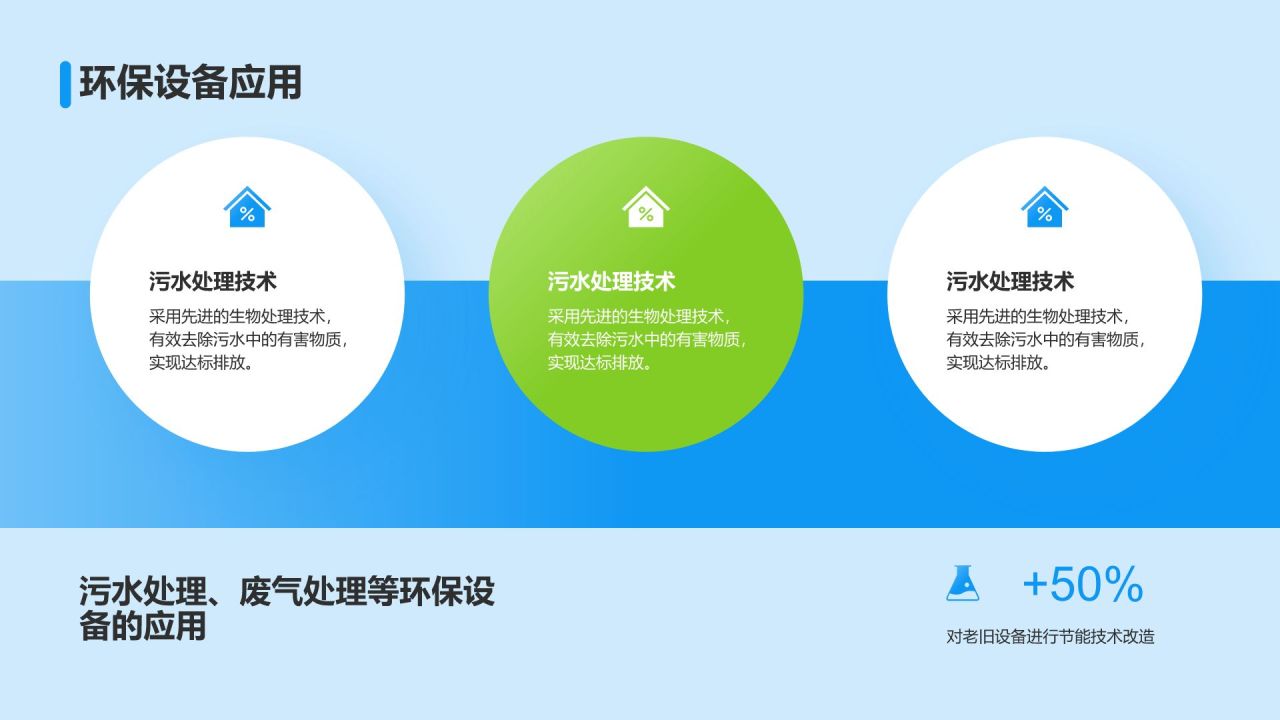 环保设备应用

%

污水处理技术

采用先进的生物处理技术，有效去除污水中的有害物质，实现达标排放。

%

污水处理技术

采用先进的生物处理技术，有效去除污水中的有害物质，实现达标排放。

%

污水处理技术

采用先进的生物处理技术，有效去除污水中的有害物质，实现达标排放。

污水处理、废气处理等环保设备的应用

+50%

对老旧设备进行节能技术改造